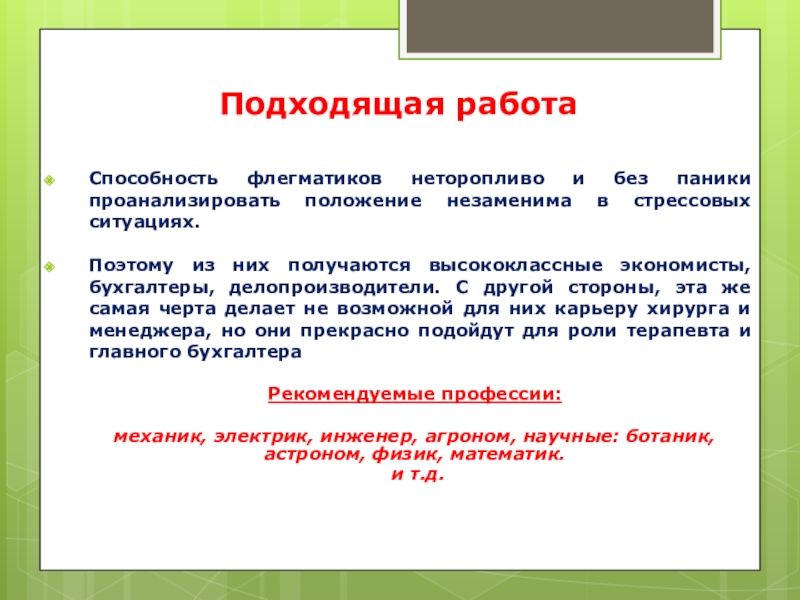 Подходящая работа

Способность флегматиков неторопливо и без паники проанализировать положение незаменима в стрессовых ситуациях.

Поэтому из них получаются высококлассные экономисты, бухгалтеры, делопроизводители. С другой стороны, эта же самая черта делает не возможной для них карьеру хирурга и менеджера, но они прекрасно подойдут для роли терапевта и главного бухгалтера

Рекомендуемые профессии:

механик, электрик, инженер, агроном, научные: ботаник, астроном, физик, математик.
и т.д.